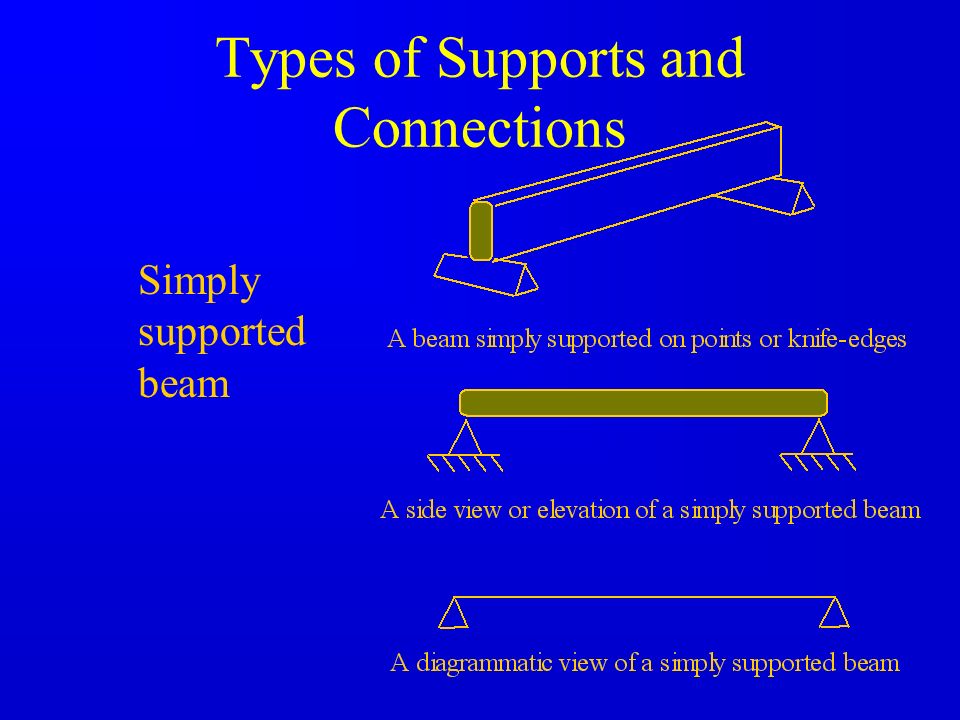 Types of Supports and Connections

Simply supported beam

A beam simply supported on points or knife-edges

A side view or elevation of a simply supported beam

A diagrammatic view of a simply supported beam